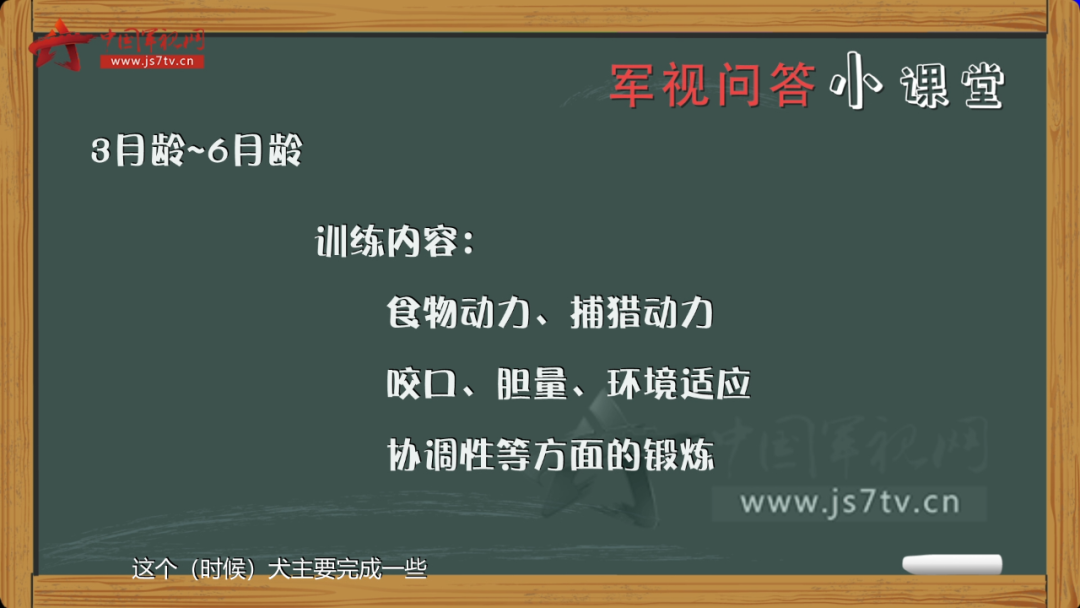 中国军视网
www.js7tv.cn

军视问答小课堂

3月龄~6月龄

训练内容：

食物动力、捕猎动力

咬口、胆量、环境适应

协调性等方面的锻炼

中国军视网
www.js7tv.cn

这个（时候）犬主要完成一些